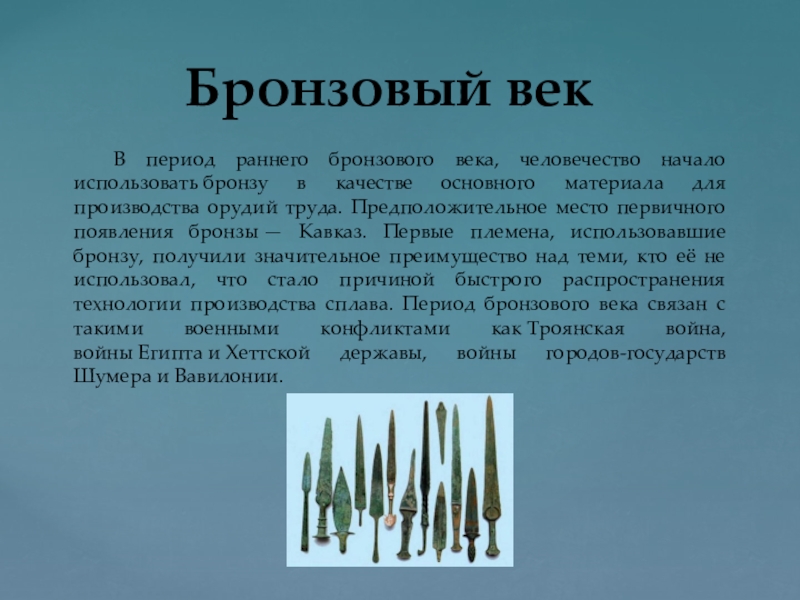 Бронзовый век

В период раннего бронзового века, человечество начало использовать бронзу в качестве основного материала для производства орудий труда. Предположительное место первичного появления бронзы — Кавказ. Первые племена, использовавшие бронзу, получили значительное преимущество над теми, кто её не использовал, что стало причиной быстрого распространения технологии производства сплава. Период бронзового века связан с такими военными конфликтами как Троянская война, войны Египта и Хеттской державы, войны городов-государств Шумера и Вавилонии.